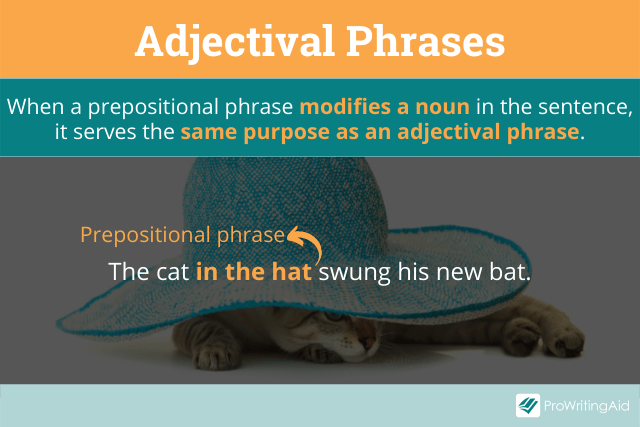 Adjectival Phrases

When a prepositional phrase modifies a noun in the sentence, it serves the same purpose as an adjectival phrase.

Prepositional phrase

The cat in the hat swung his new bat.

ProWritingAid